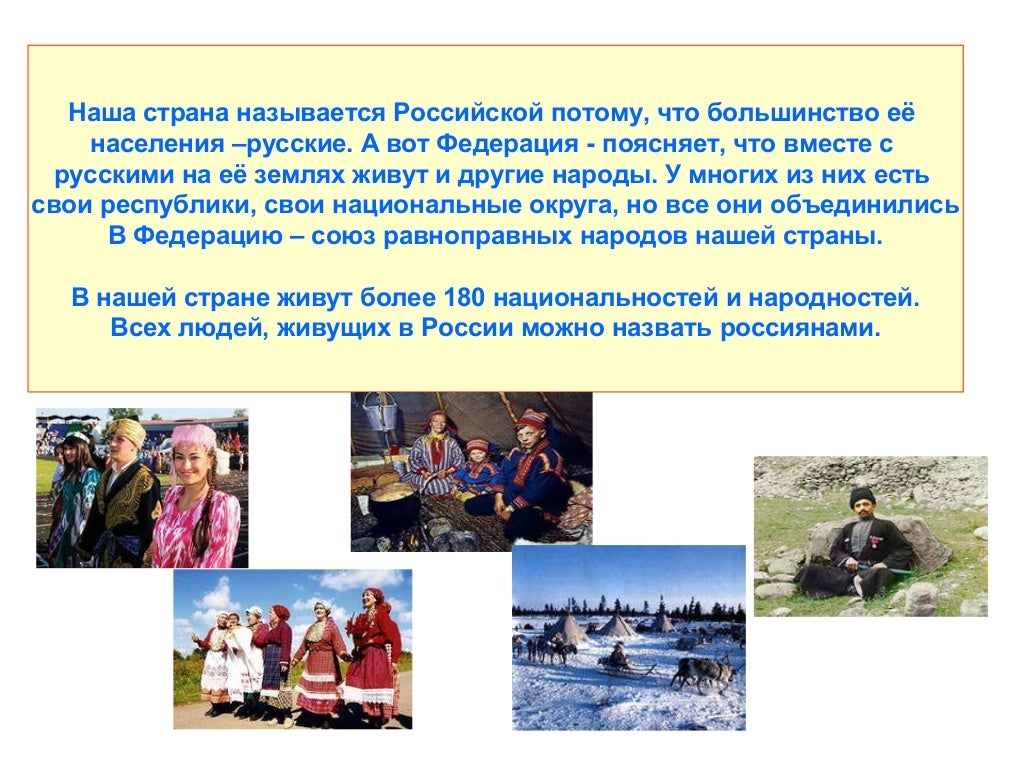 Наша страна называется Российской потому, что большинство её населения –русские. А вот Федерация - поясняет, что вместе с русскими на её землях живут и другие народы. У многих из них есть свои республики, свои национальные округа, но все они объединились В Федерацию – союз равноправных народов нашей страны.

В нашей стране живут более 180 национальностей и народностей. Всех людей, живущих в России можно назвать россиянами.